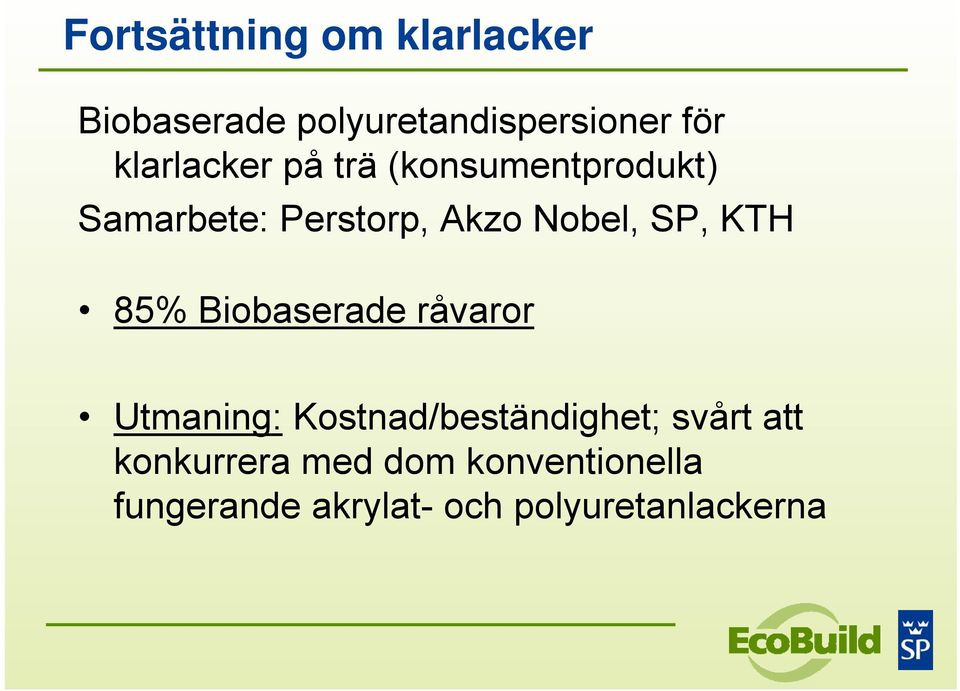 Fortsättning om klarlacker

Biobaserade polyuretandispersioner för klarlacker på trä (konsumentprodukt)

Samarbete: Perstorp, Akzo Nobel, SP, KTH

• 85% Biobaserade råvaror

• Utmaning: Kostnad/beständighet; svårt att konkurrera med dom konventionella fungerande akrylat- och polyuretanlackerna

EcoBuild

SP